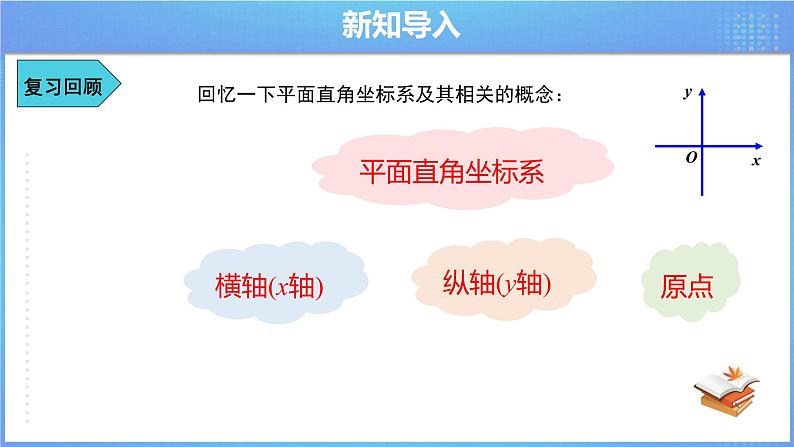 新知导入

复习回顾

回忆一下平面直角坐标系及其相关的概念：

$y$

$O$

$x$

平面直角坐标系

横轴($x$轴)

纵轴($y$轴)

原点